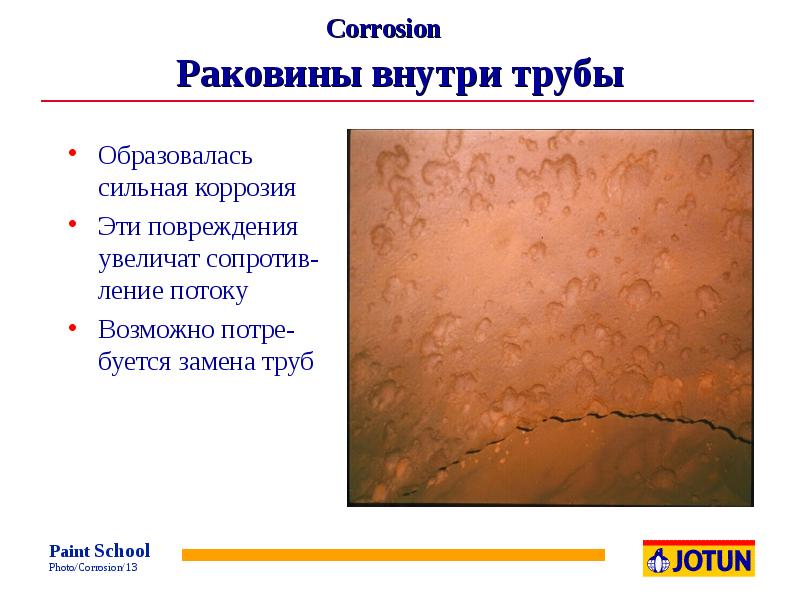 Corrosion

Раковины внутри трубы

• Образовалась сильная коррозия
• Эти повреждения увеличат сопротивление потоку
• Возможно потребуется замена труб

Paint School
Photo/Corrosion/13

JOTUN